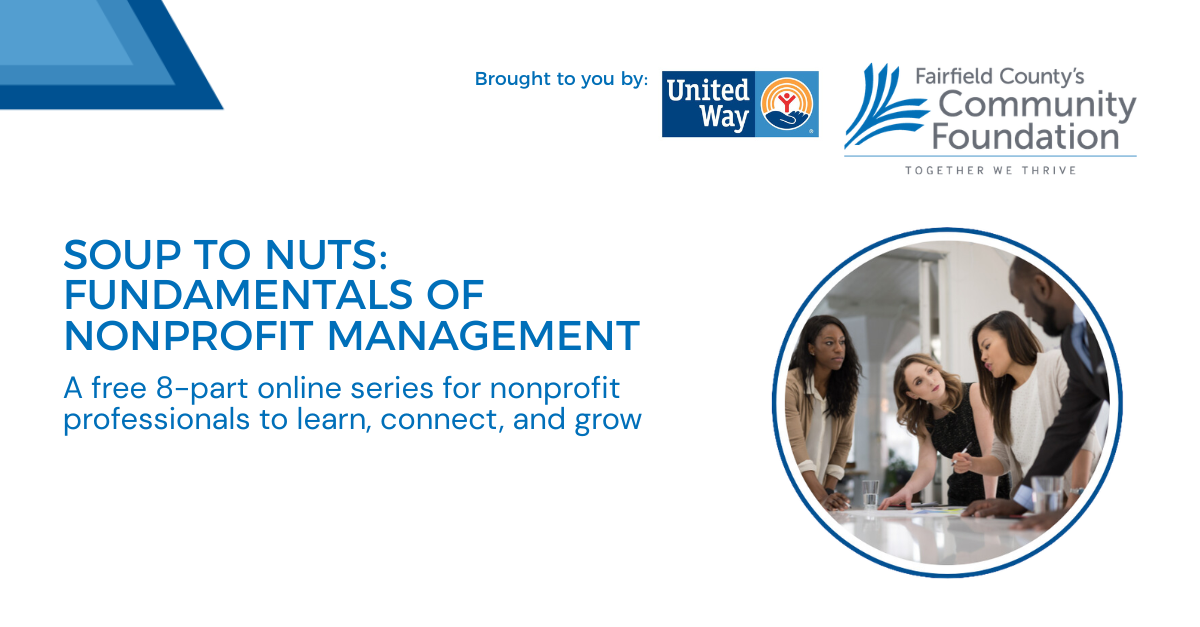 Brought to you by:

United Way

Fairfield County's Community Foundation

TOGETHER WE THRIVE

SOUP TO NUTS: FUNDAMENTALS OF NONPROFIT MANAGEMENT

A free 8-part online series for nonprofit professionals to learn, connect, and grow